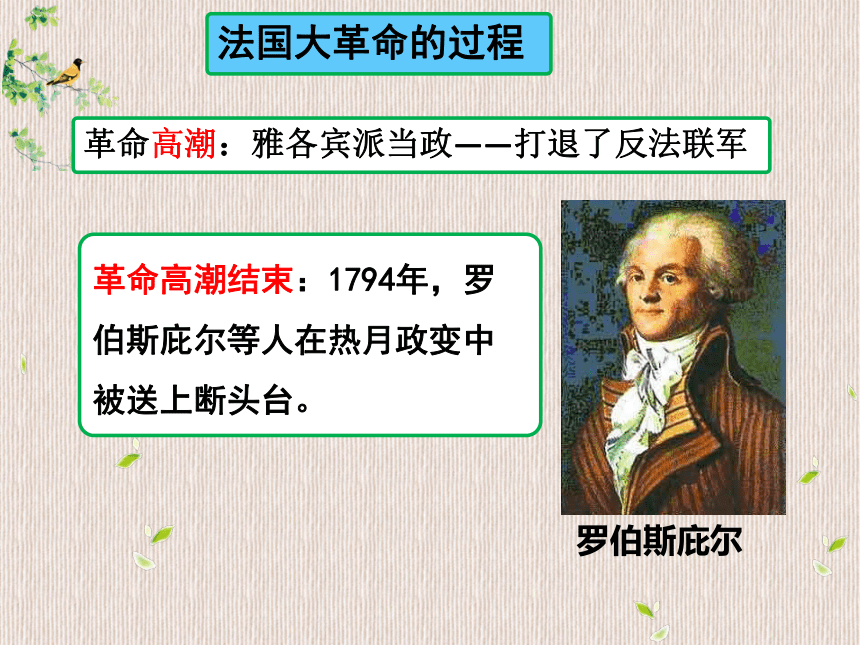 法国大革命的过程

革命高潮：雅各宾派当政——打退了反法联军

革命高潮结束：1794年，罗伯斯庇尔等人在热月政变中被送上断头台。

罗伯斯庇尔